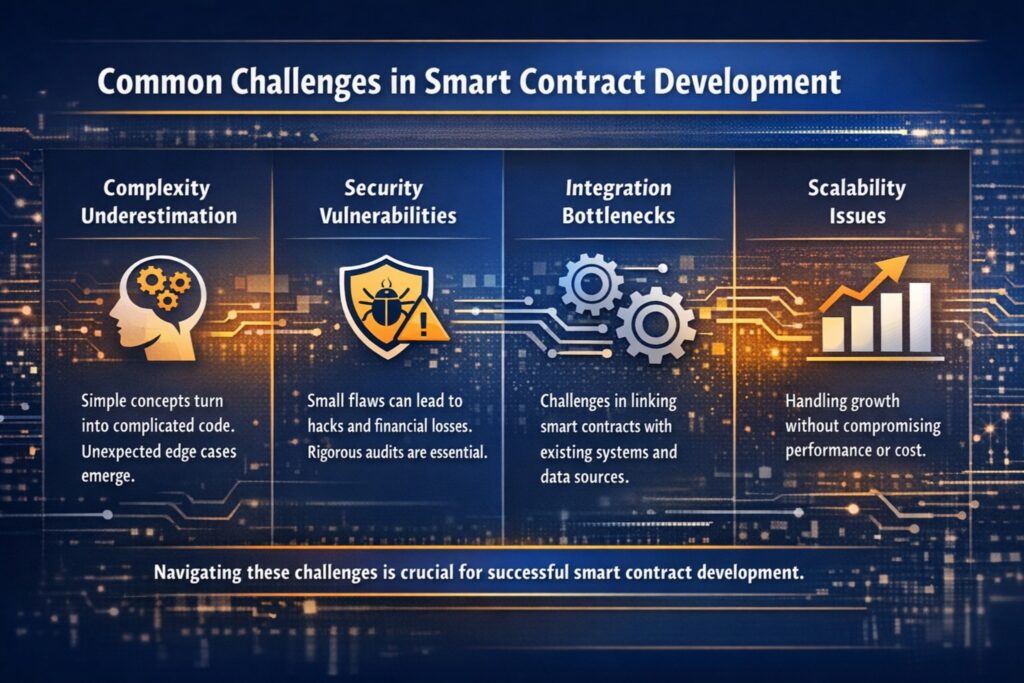 Common Challenges in Smart Contract Development

Complexity Underestimation

Simple concepts turn into complicated code. Unexpected edge cases emerge.

Security Vulnerabilities

Small flaws can lead to hacks and financial losses. Rigorous audits are essential.

Integration Bottlenecks

Challenges in linking smart contracts with existing systems and data sources.

Scalability Issues

Handling growth without compromising performance or cost.

Navigating these challenges is crucial for successful smart contract development.